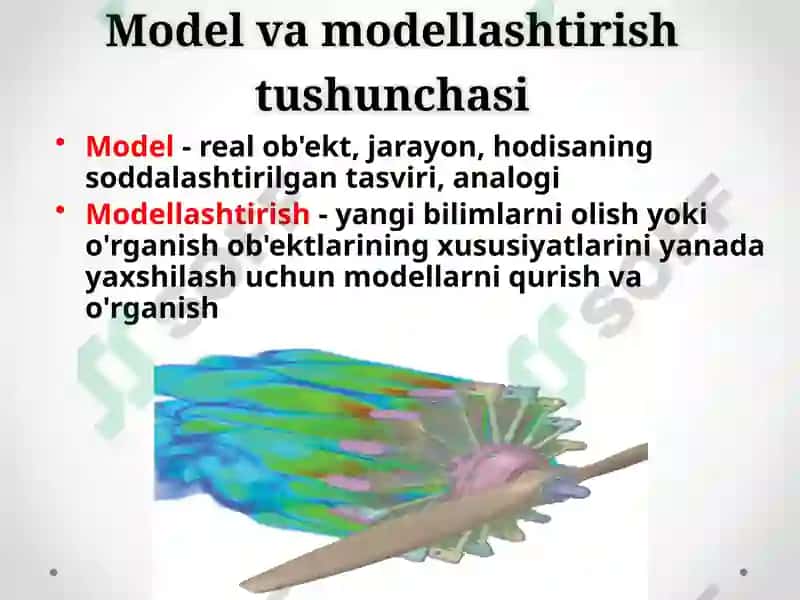 Model va modellashtirish tushunchasi

• Model - real ob'ekt, jarayon, hodisaning soddalashtirilgan tasviri, analogi

• Modellashtirish - yangi bilimlarni olish yoki o'rganish ob'ektlarining xususiyatlarini yanada yaxshilash uchun modellarni qurish va o'rganish